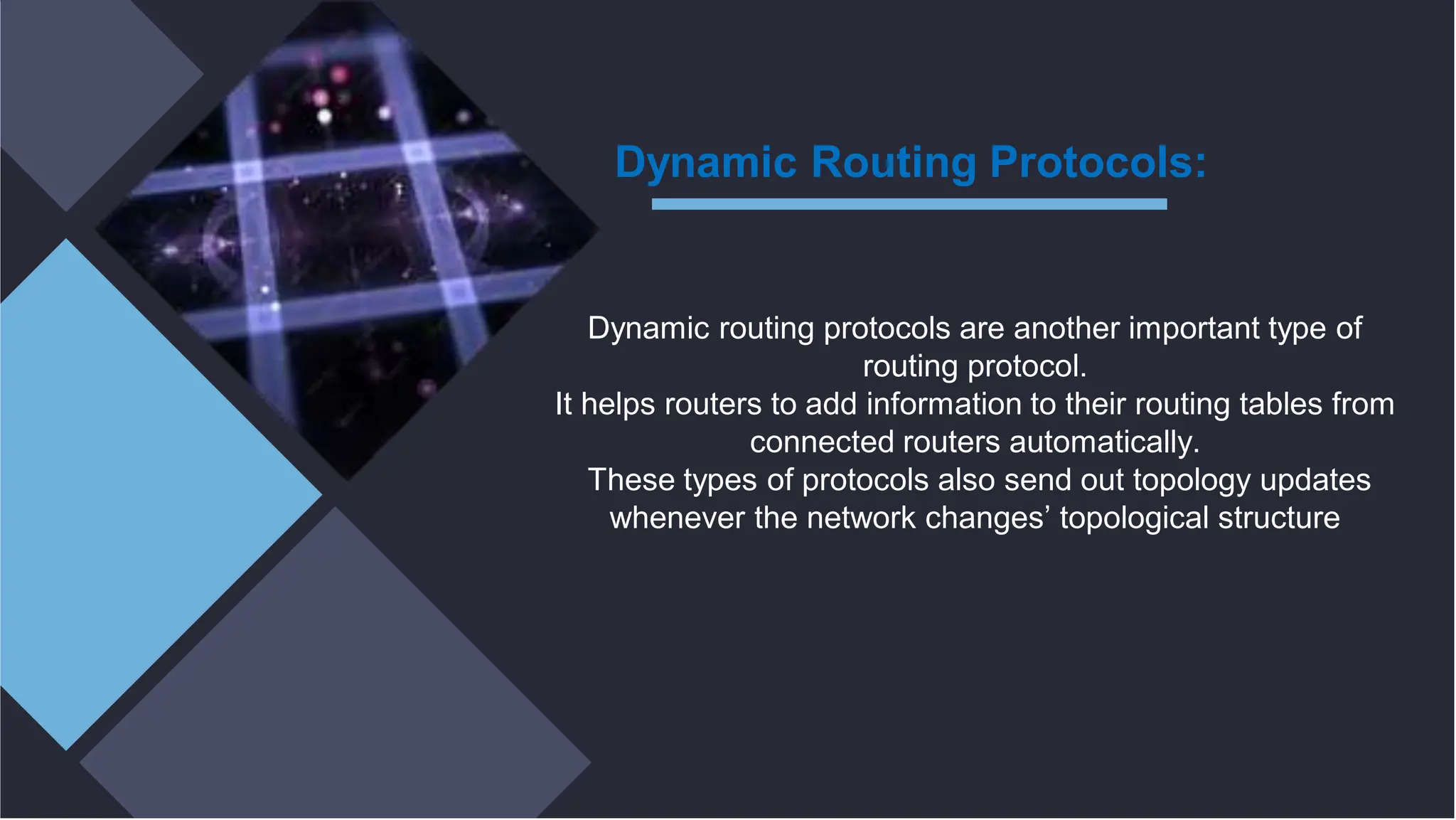 Dynamic Routing Protocols:

Dynamic routing protocols are another important type of routing protocol.
It helps routers to add information to their routing tables from connected routers automatically.
These types of protocols also send out topology updates whenever the network changes’ topological structure